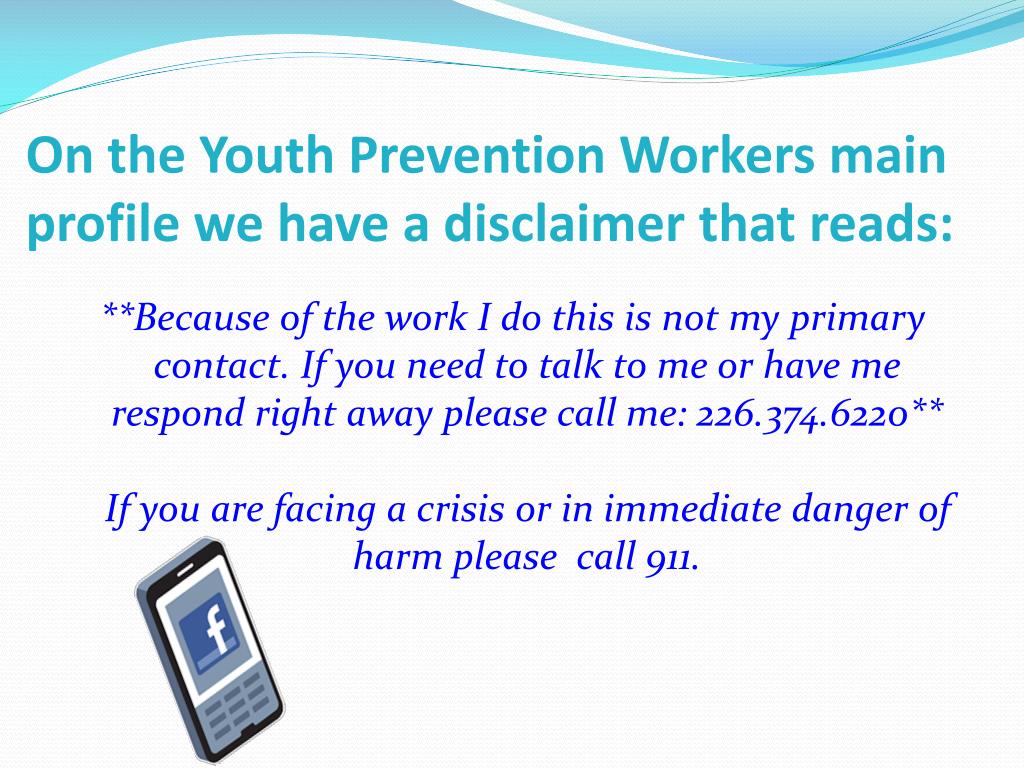 On the Youth Prevention Workers main profile we have a disclaimer that reads:

**Because of the work I do this is not my primary contact. If you need to talk to me or have me respond right away please call me: 226.374.6220**

If you are facing a crisis or in immediate danger of harm please call 911.

f